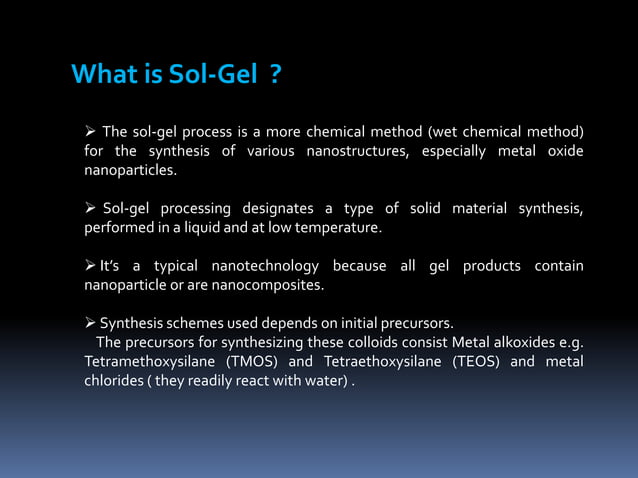 What is Sol-Gel ?

➢ The sol-gel process is a more chemical method (wet chemical method) for the synthesis of various nanostructures, especially metal oxide nanoparticles.

➢ Sol-gel processing designates a type of solid material synthesis, performed in a liquid and at low temperature.

➢ It's a typical nanotechnology because all gel products contain nanoparticle or are nanocomposites.

➢ Synthesis schemes used depends on initial precursors.
The precursors for synthesizing these colloids consist Metal alkoxides e.g. Tetramethoxysilane (TMOS) and Tetraethoxysilane (TEOS) and metal chlorides ( they readily react with water) .